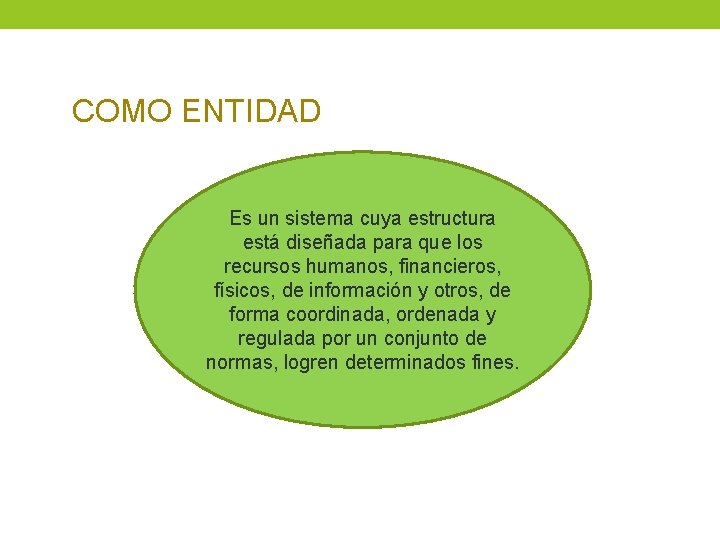 COMO ENTIDAD

Es un sistema cuya estructura está diseñada para que los recursos humanos, financieros, físicos, de información y otros, de forma coordinada, ordenada y regulada por un conjunto de normas, logren determinados fines.